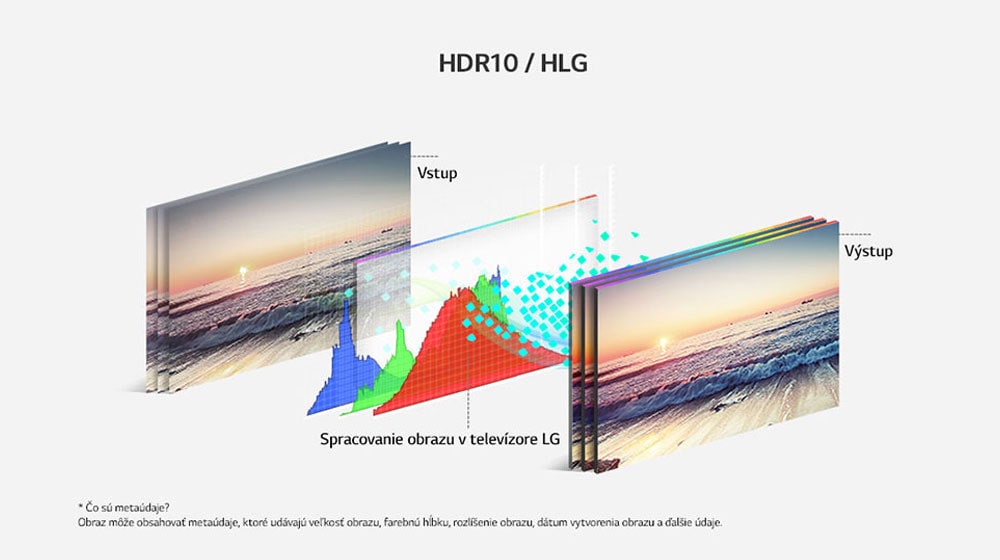 HDR10 / HLG

Vstup

Výstup

Spracovanie obrazu v televízore LG

* Čo sú metaúdaje?
Obraz môže obsahovať metaúdaje, ktoré udávajú veľkosť obrazu, farebnú hĺbku, rozlíšenie obrazu, dátum vytvorenia obrazu a ďalšie údaje.